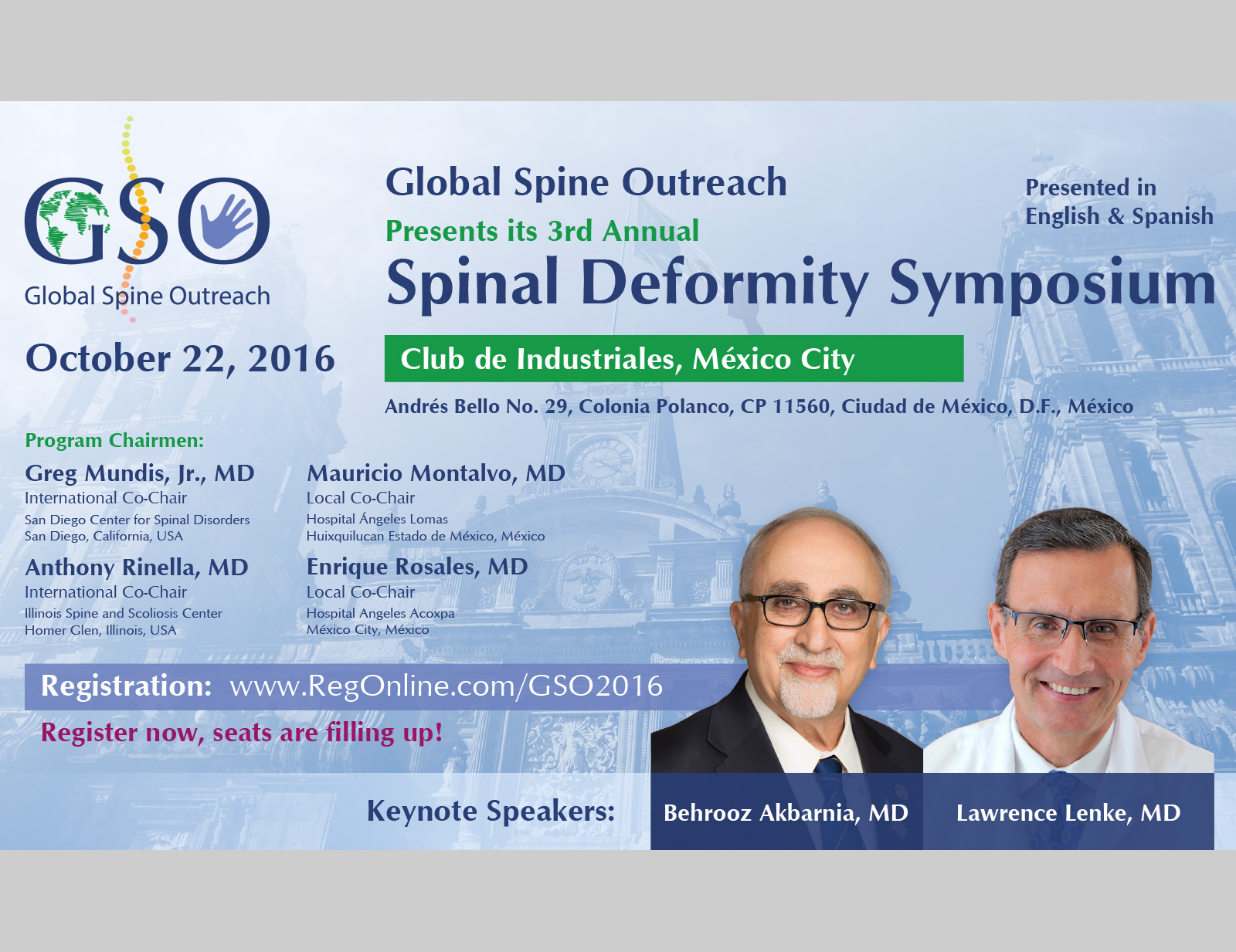 GSO
Global Spine Outreach

October 22, 2016

Global Spine Outreach
Presents its 3rd Annual
Spinal Deformity Symposium

Presented in English & Spanish

Club de Industriales, México City

Andrés Bello No. 29, Colonia Polanco, CP 11560, Ciudad de México, D.F., México

Program Chairmen:

Greg Mundis, Jr., MD
International Co-Chair
San Diego Center for Spinal Disorders
San Diego, California, USA

Anthony Rinella, MD
International Co-Chair
Illinois Spine and Scoliosis Center
Homer Glen, Illinois, USA

Mauricio Montalvo, MD
Local Co-Chair
Hospital Ángeles Lomas
Huixquilucan Estado de México, México

Enrique Rosales, MD
Local Co-Chair
Hospital Angeles Acoxpa
México City, México

Registration: www.RegOnline.com/GSO2016

Register now, seats are filling up!

Keynote Speakers: Behrooz Akbarnia, MD Lawrence Lenke, MD